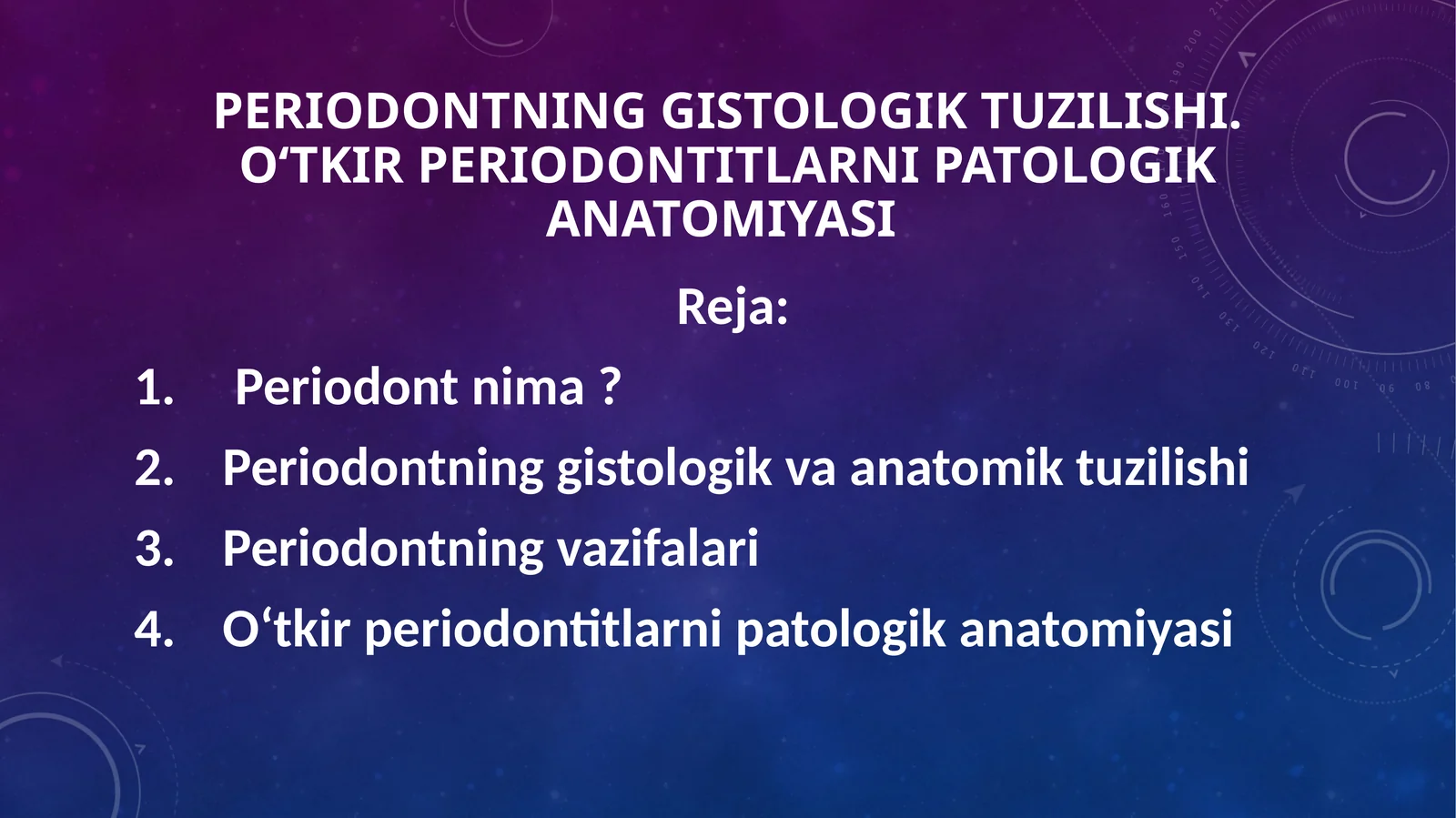 PERIODONTNING GISTOLOGIK TUZILISHI. O‘TKIR PERIODONTITLARNI PATOLOGIK ANATOMIYASI

Reja:

1. Periodont nima ?
2. Periodontning gistologik va anatomik tuzilishi
3. Periodontning vazifalari
4. O‘tkir periodontitlarni patologik anatomiyasi